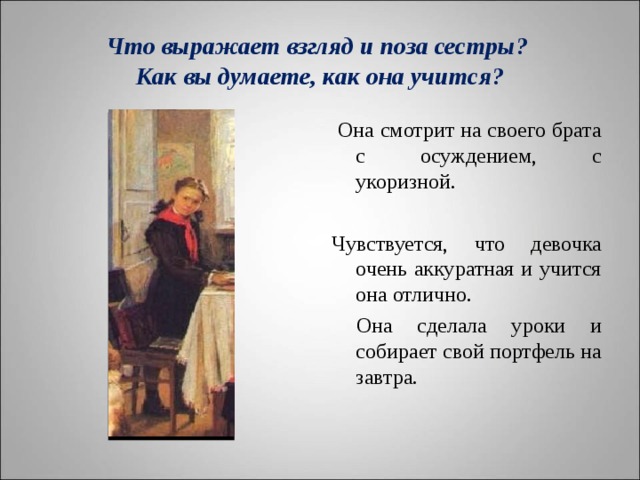 Что выражает взгляд и поза сестры?
Как вы думаете, как она учится?

Она смотрит на своего брата с осуждением, с укоризной.

Чувствуется, что девочка очень аккуратная и учится она отлично.

Она сделала уроки и собирает свой портфель на завтра.